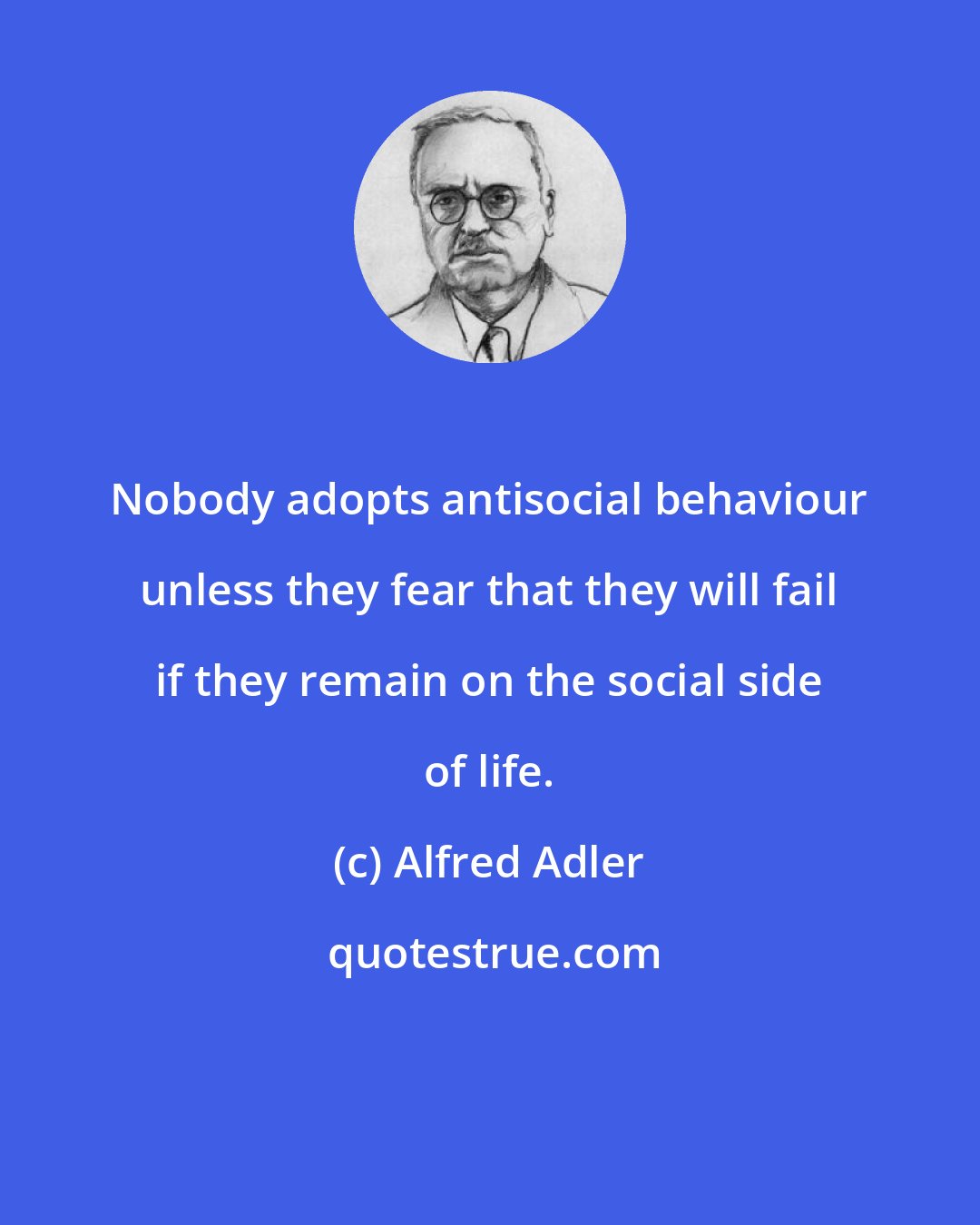 Nobody adopts antisocial behaviour unless they fear that they will fail if they remain on the social side of life.

(c) Alfred Adler

quotestrue.com